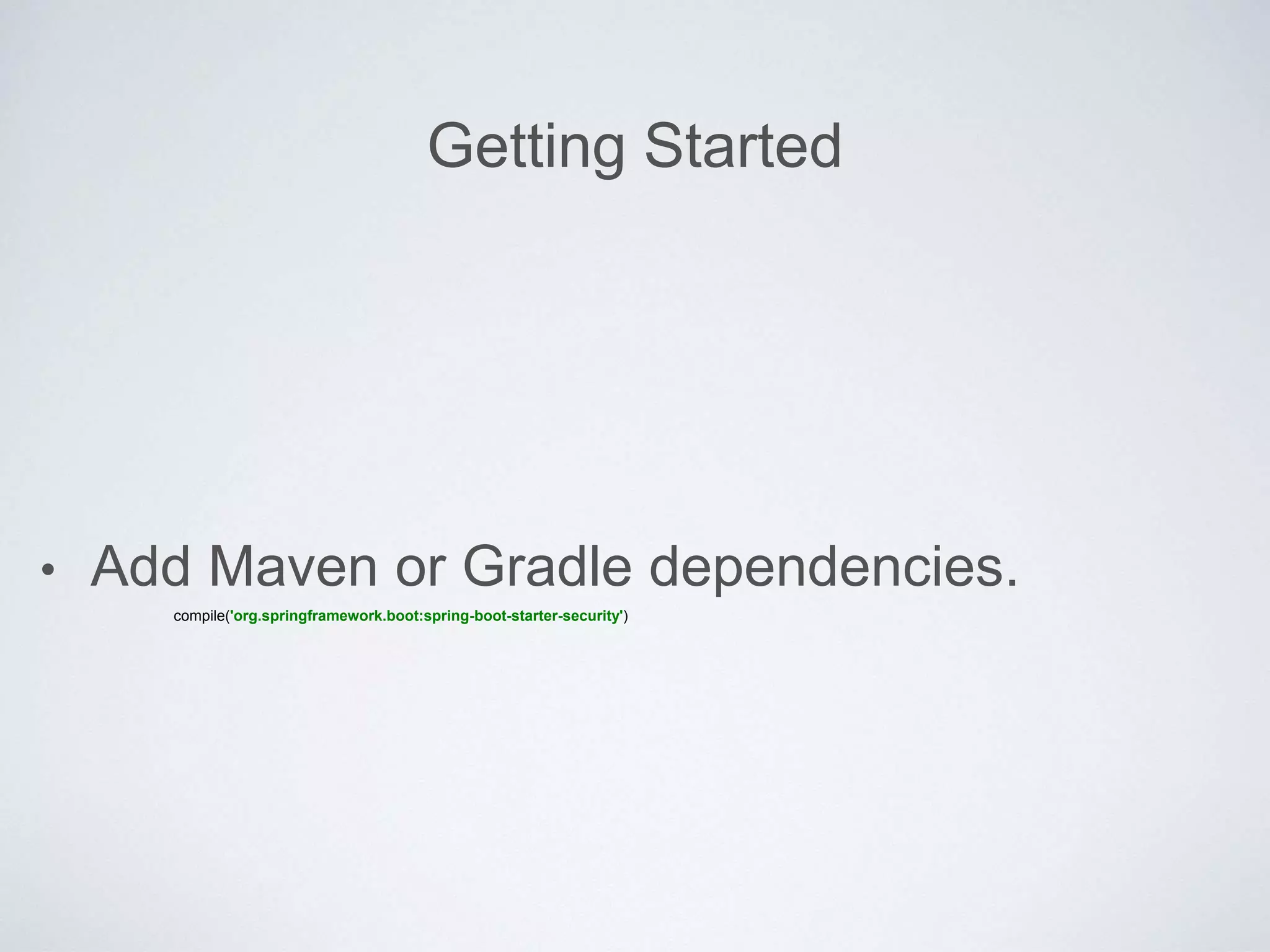 Getting Started

• Add Maven or Gradle dependencies.

compile('org.springframework.boot:spring-boot-starter-security')